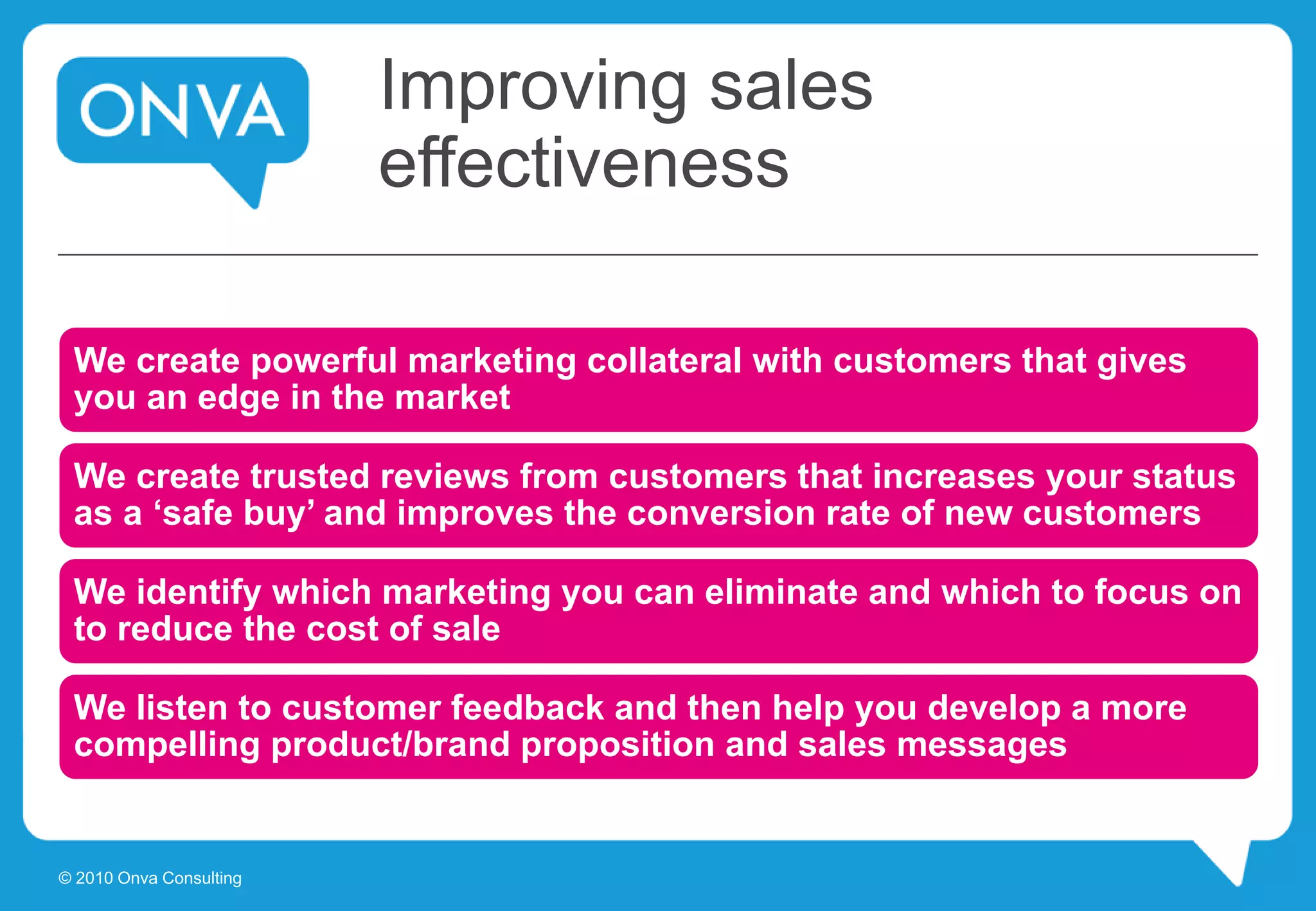 ONVA

Improving sales effectiveness

We create powerful marketing collateral with customers that gives you an edge in the market

We create trusted reviews from customers that increases your status as a ‘safe buy’ and improves the conversion rate of new customers

We identify which marketing you can eliminate and which to focus on to reduce the cost of sale

We listen to customer feedback and then help you develop a more compelling product/brand proposition and sales messages

© 2010 Onva Consulting